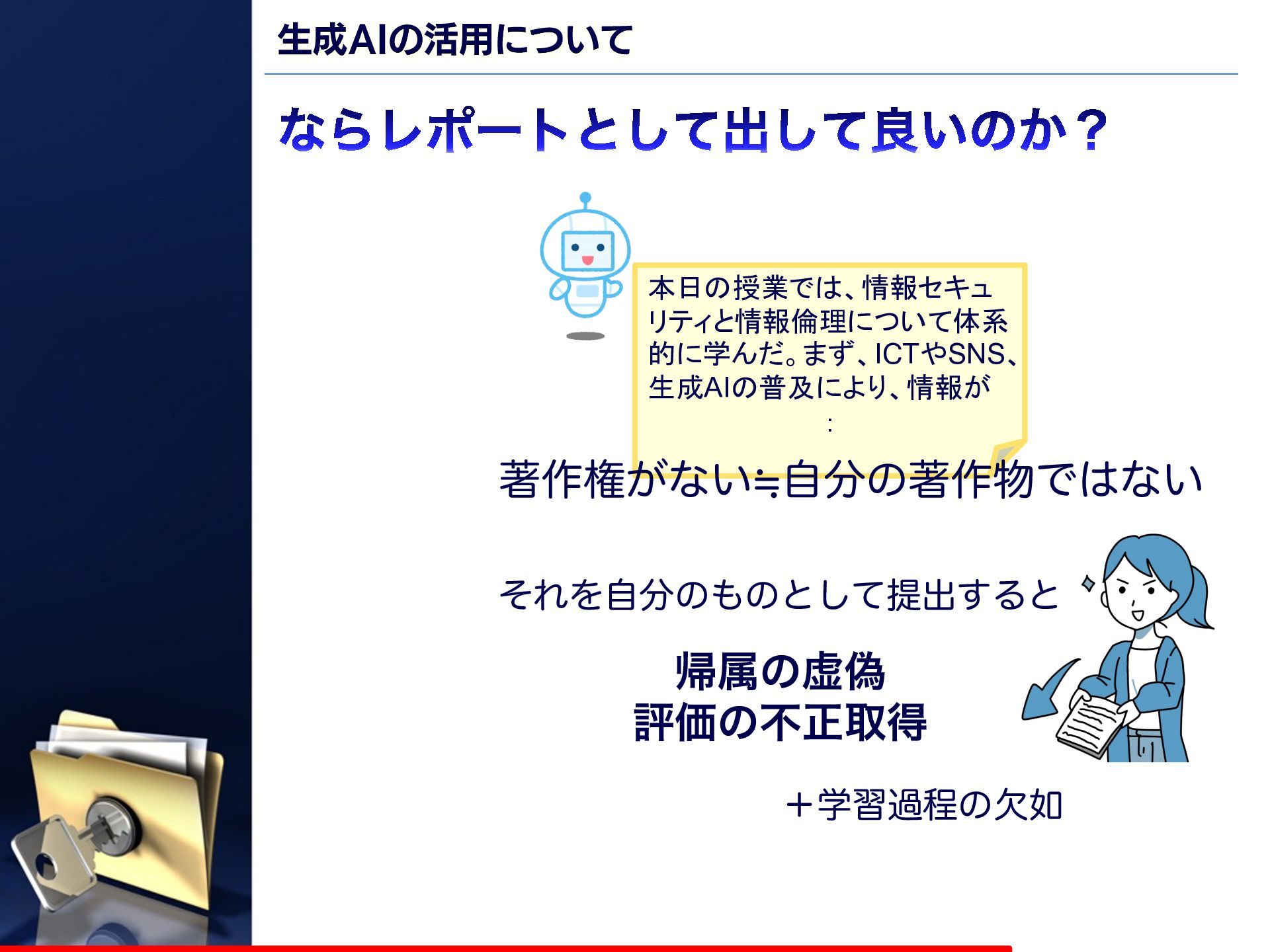 生成AIの活用について

ならレポートとして出して良いのか？

本日の授業では、情報セキュリティと情報倫理について体系的に学んだ。まず、ICTやSNS、生成AIの普及により、情報が
：

著作権がない≒自分の著作物ではない

それを自分のものとして提出すると

帰属の虚偽
評価の不正取得

＋学習過程の欠如